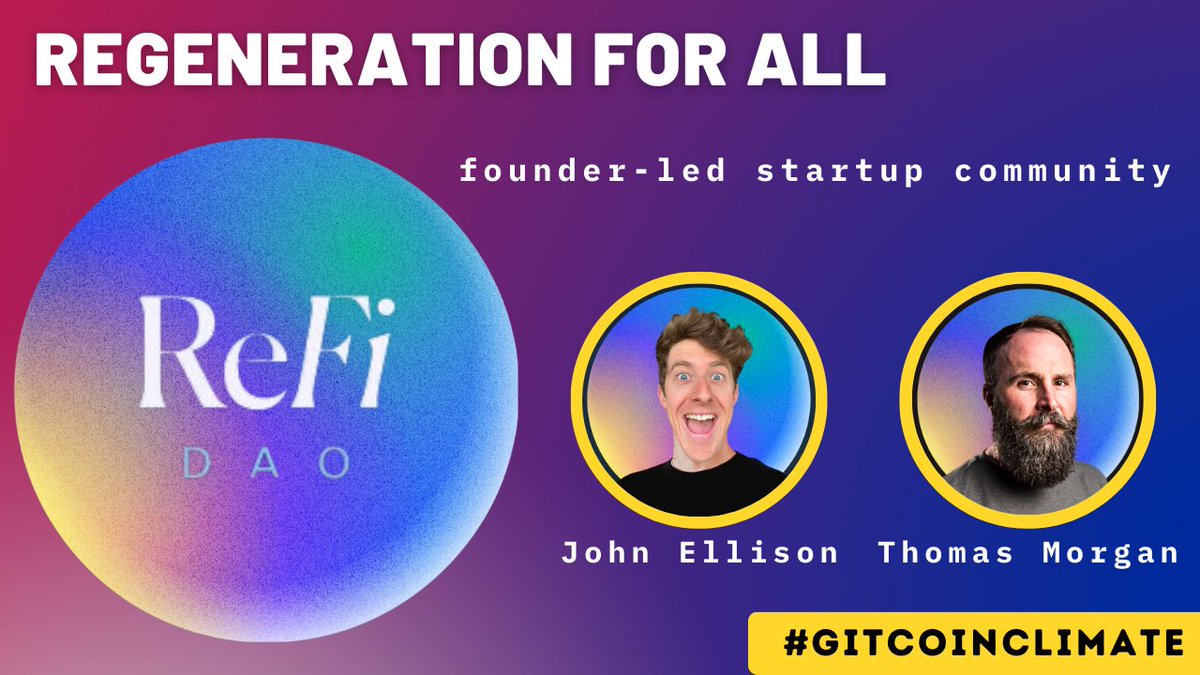 REGENERATION FOR ALL

founder-led startup community

ReFi
DAO

John Ellison

Thomas Morgan

#GITCOINCLIMATE